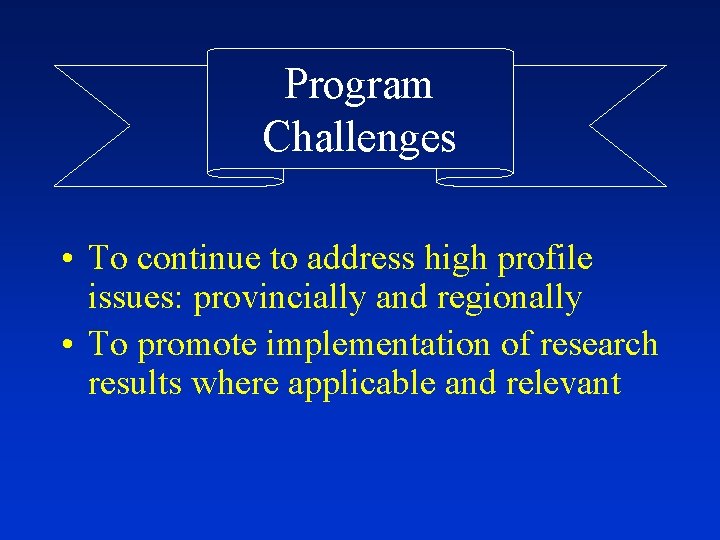 Program Challenges

• To continue to address high profile issues: provincially and regionally
• To promote implementation of research results where applicable and relevant